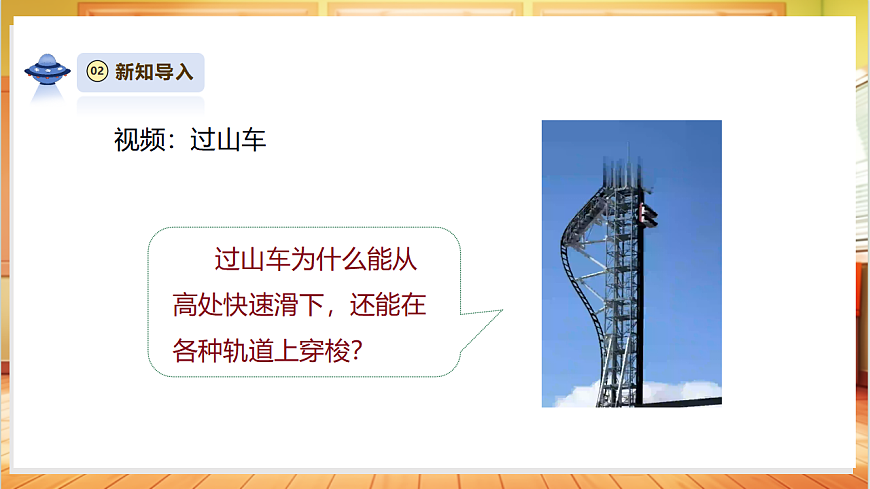 02 新知导入

视频：过山车

过山车为什么能从高处快速滑下，还能在各种轨道上穿梭？